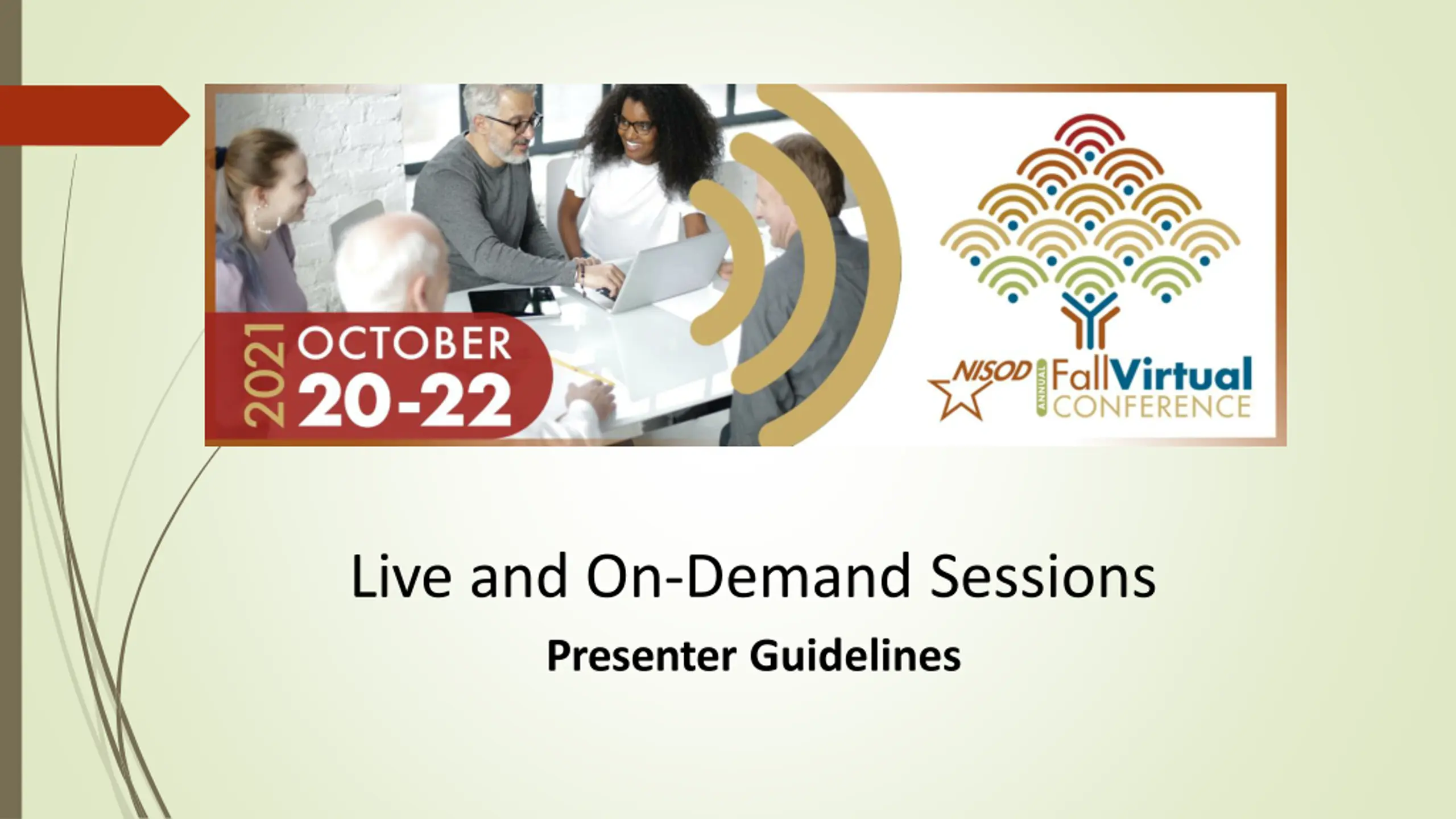 2021 OCTOBER 20-22

NISOD ANNUAL Fall Virtual CONFERENCE

Live and On-Demand Sessions

Presenter Guidelines